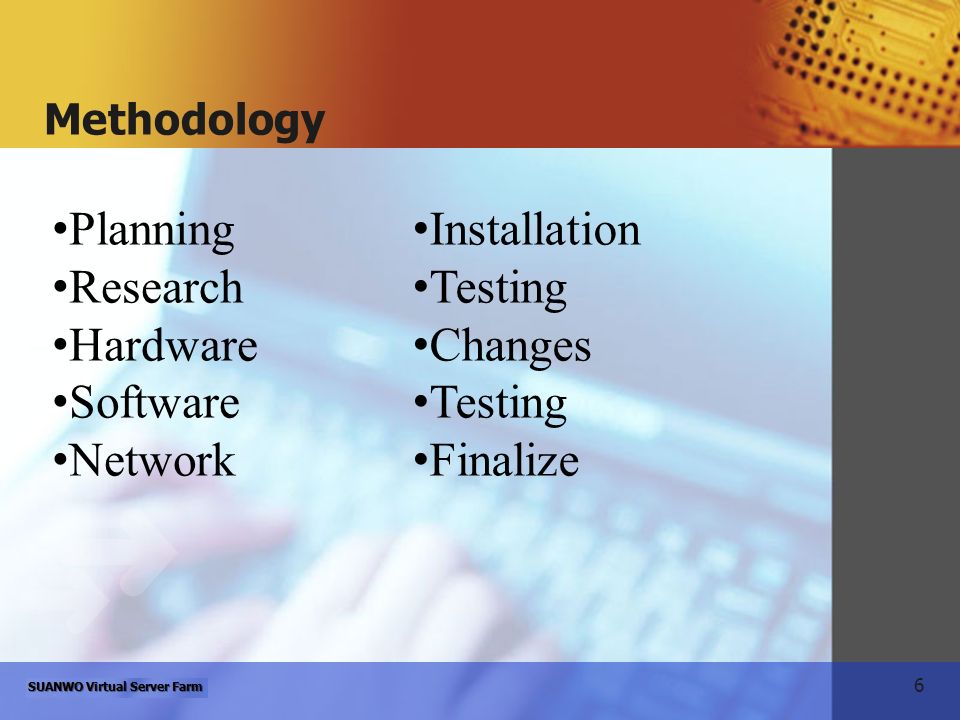 Methodology

•Planning
•Research
•Hardware
•Software
•Network

•Installation
•Testing
•Changes
•Testing
•Finalize

SUANWO Virtual Server Farm

6